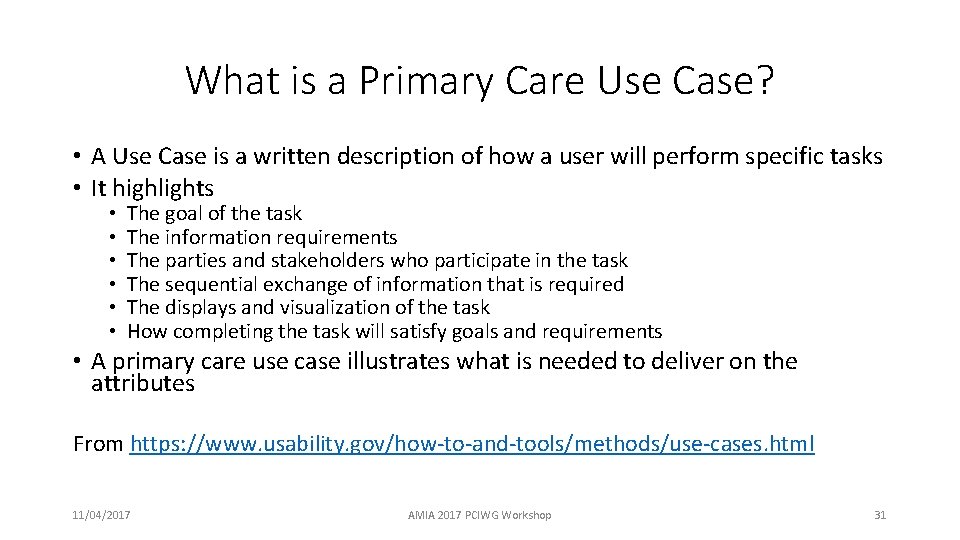 What is a Primary Care Use Case?

• A Use Case is a written description of how a user will perform specific tasks
• It highlights
  • The goal of the task
  • The information requirements
  • The parties and stakeholders who participate in the task
  • The sequential exchange of information that is required
  • The displays and visualization of the task
  • How completing the task will satisfy goals and requirements
• A primary care use case illustrates what is needed to deliver on the attributes

From https://www.usability.gov/how-to-and-tools/methods/use-cases.html

11/04/2017

AMIA 2017 PCIWG Workshop

31